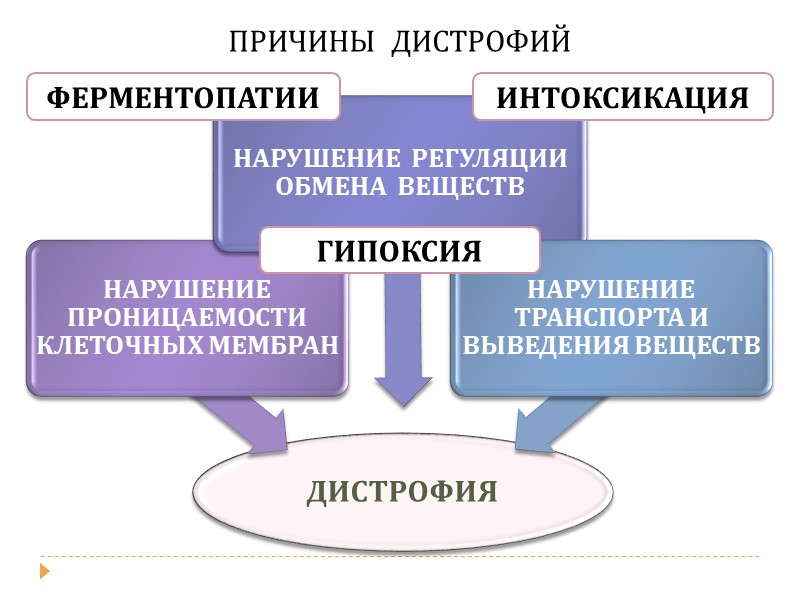 ПРИЧИНЫ ДИСТРОФИЙ

ФЕРМЕНТОПАТИИ

ИНТОКСИКАЦИЯ

НАРУШЕНИЕ РЕГУЛЯЦИИ ОБМЕНА ВЕЩЕСТВ

ГИПОКСИЯ

НАРУШЕНИЕ ПРОНИЦАЕМОСТИ КЛЕТОЧНЫХ МЕМБРАН

НАРУШЕНИЕ ТРАНСПОРТА И ВЫВЕДЕНИЯ ВЕЩЕСТВ

ДИСТРОФИЯ